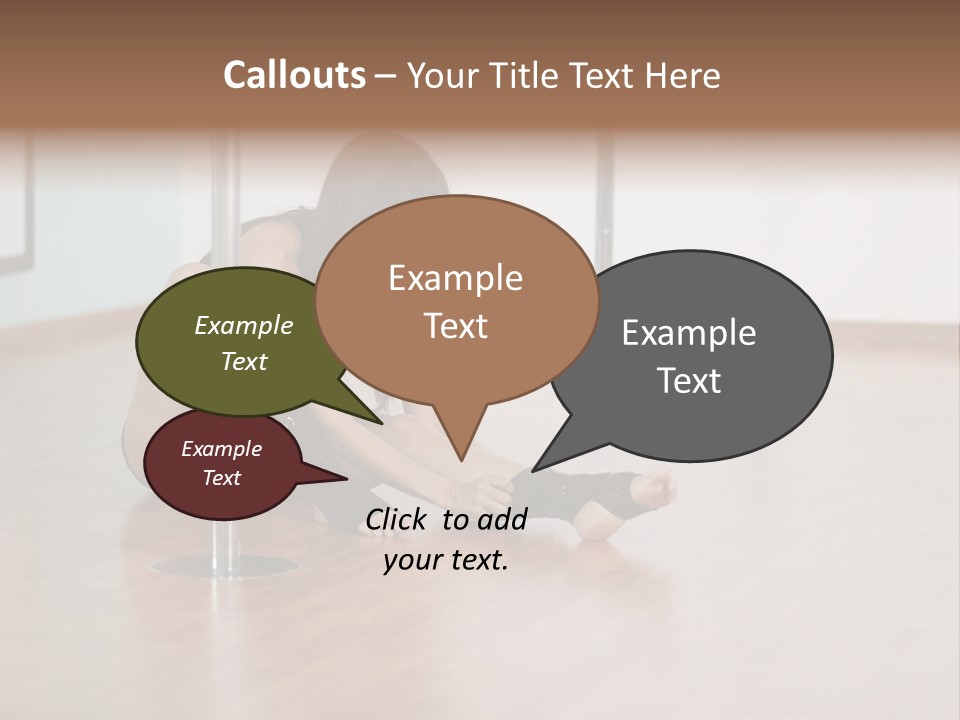 Callouts – Your Title Text Here

Example Text

Example Text

Example Text

Example Text

Click to add your text.